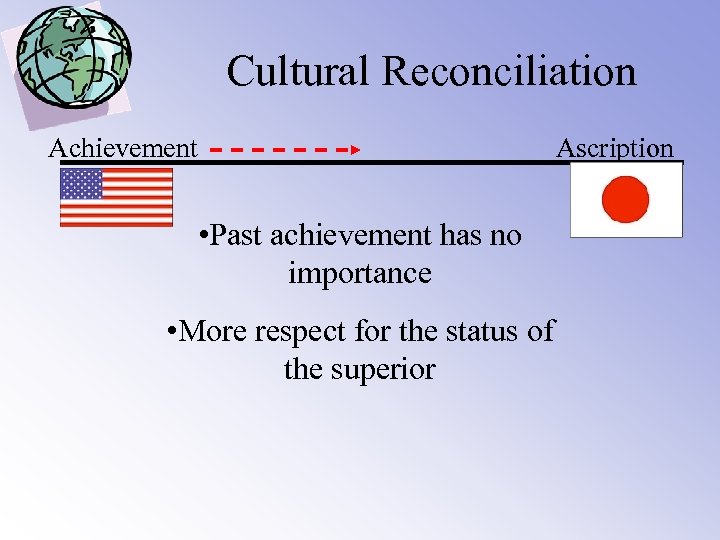 Cultural Reconciliation

Achievement

Ascription

•Past achievement has no importance

•More respect for the status of the superior